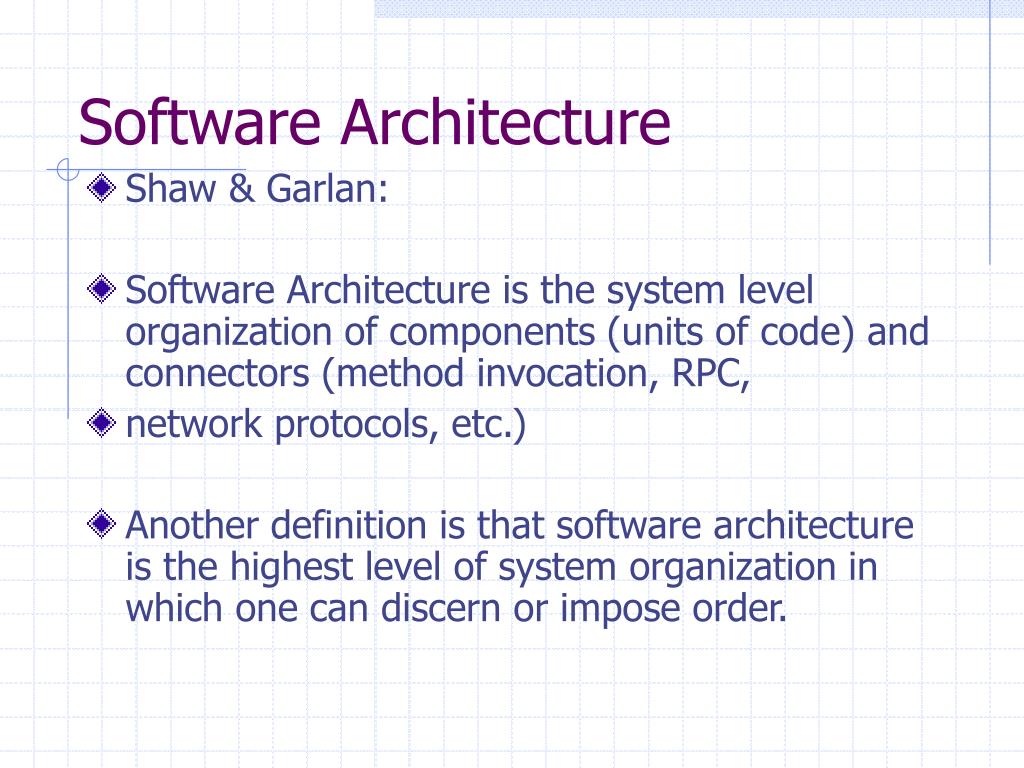 Software Architecture

Shaw & Garlan:

Software Architecture is the system level organization of components (units of code) and connectors (method invocation, RPC,

network protocols, etc.)

Another definition is that software architecture is the highest level of system organization in which one can discern or impose order.